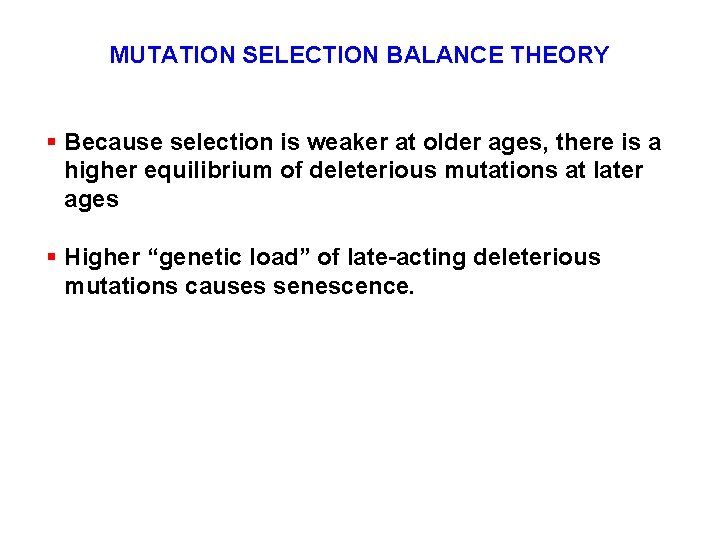 MUTATION SELECTION BALANCE THEORY

▪ Because selection is weaker at older ages, there is a higher equilibrium of deleterious mutations at later ages

▪ Higher “genetic load” of late-acting deleterious mutations causes senescence.